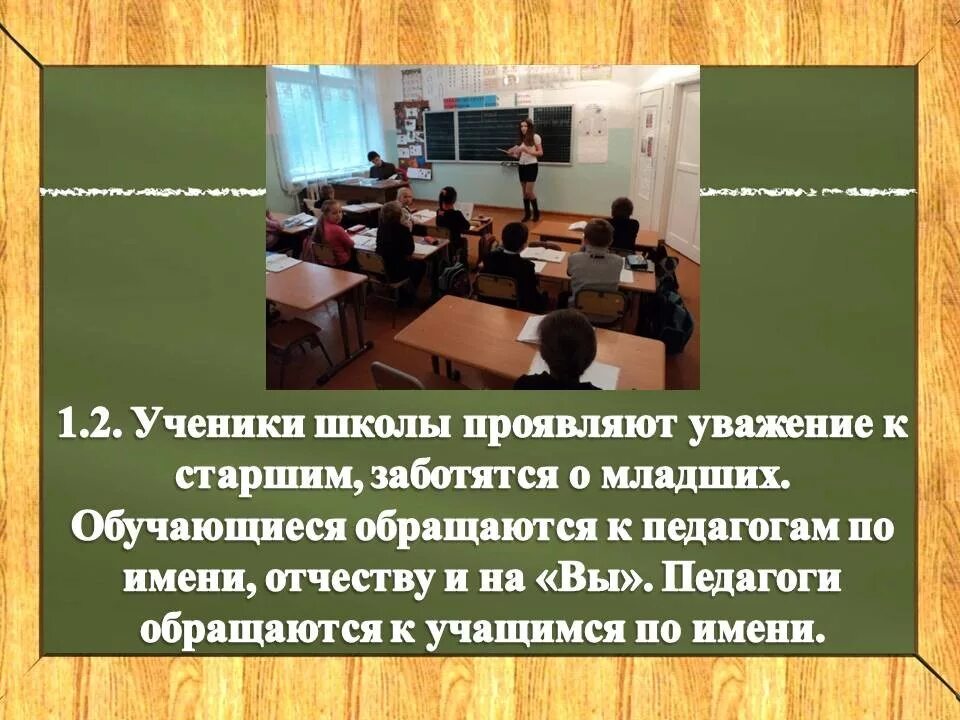 1.2. Ученики школы проявляют уважение к старшим, заботятся о младших. Обучающиеся обращаются к педагогам по имени, отчеству и на «Вы». Педагоги обращаются к учащимся по имени.